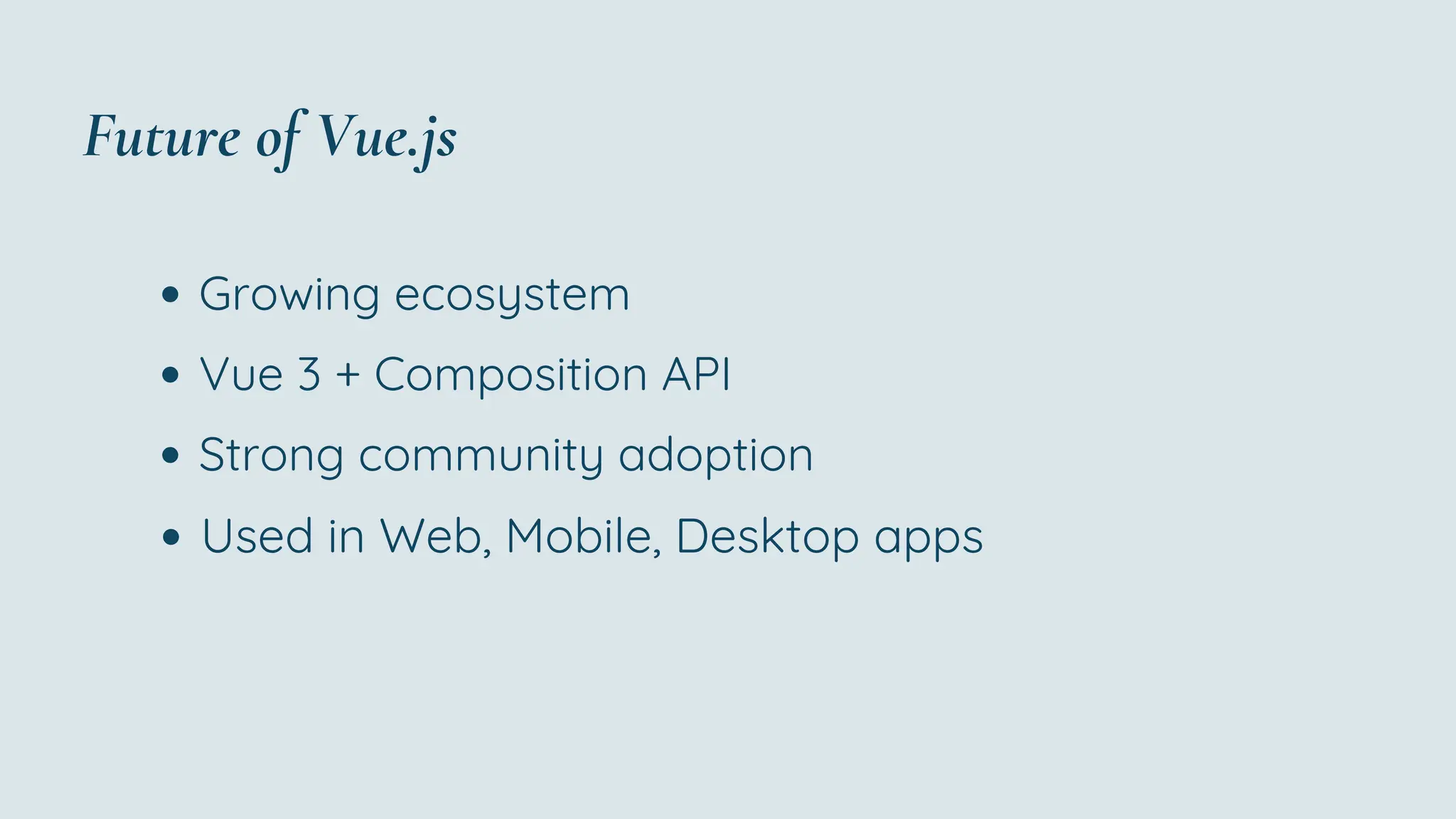 Future of Vue.js

- Growing ecosystem
- Vue 3 + Composition API
- Strong community adoption
- Used in Web, Mobile, Desktop apps